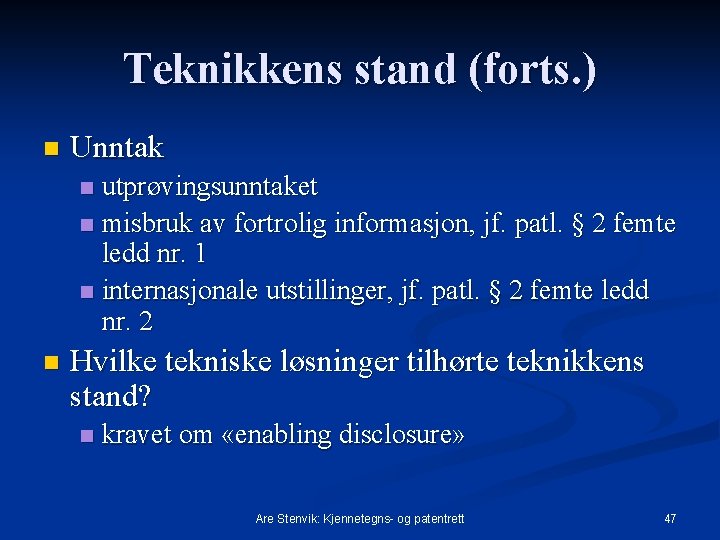 Teknikkens stand (forts.)

Unntak

utprøvingsunntaket

misbruk av fortrolig informasjon, jf. patl. § 2 femte ledd nr. 1

internasjonale utstillinger, jf. patl. § 2 femte ledd nr. 2

Hvilke tekniske løsninger tilhørte teknikkens stand?

kravet om «enabling disclosure»

Are Stenvik: Kjennetegns- og patentrett

47